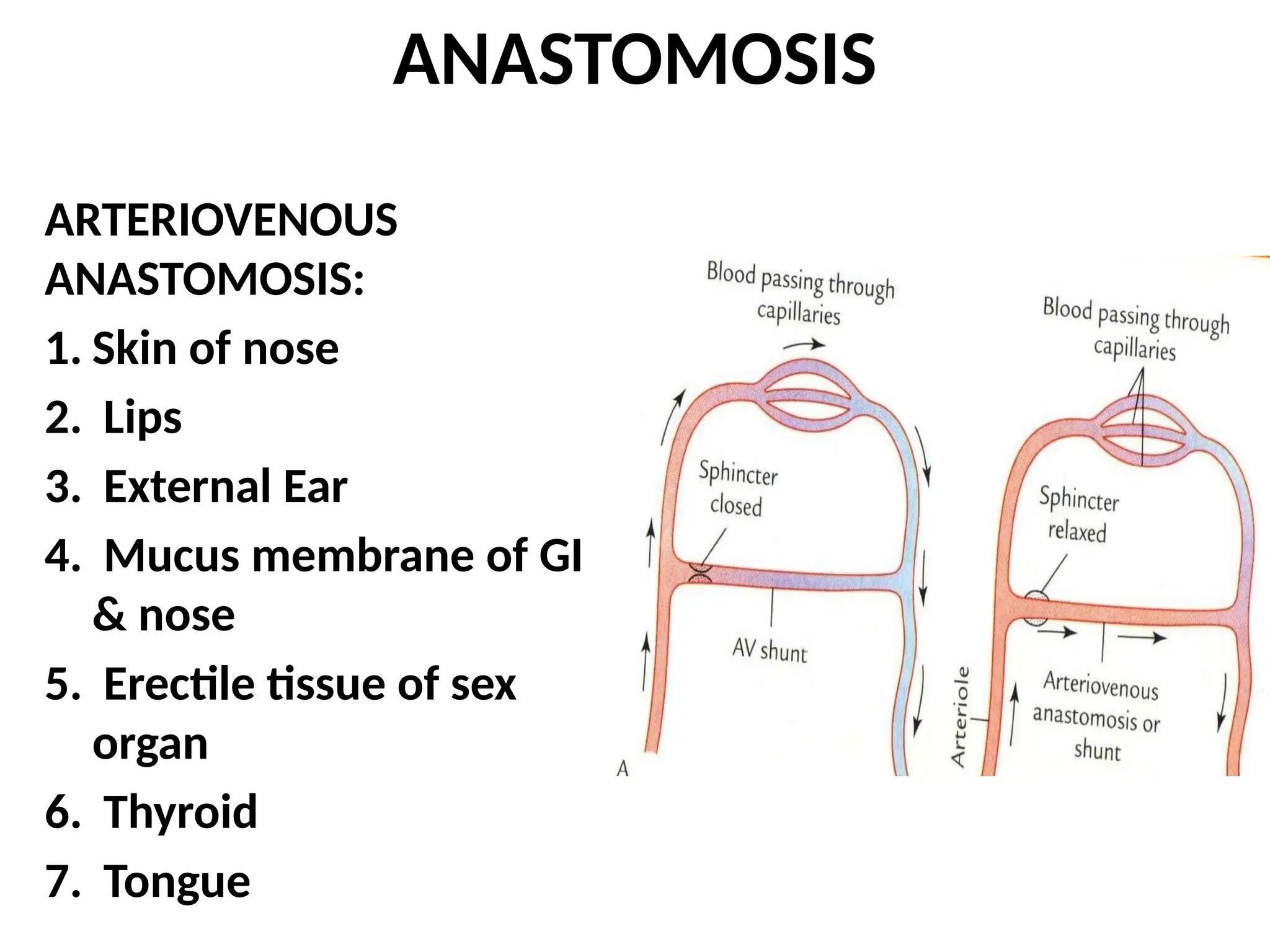 ANASTOMOSIS

ARTERIOVENOUS ANASTOMOSIS:

1. Skin of nose
2. Lips
3. External Ear
4. Mucus membrane of GI & nose
5. Erectile tissue of sex organ
6. Thyroid
7. Tongue

Blood passing through capillaries

Sphincter closed

AV shunt

A

Blood passing through capillaries

Sphincter relaxed

Arteriole

Arteriovenous anastomosis or shunt